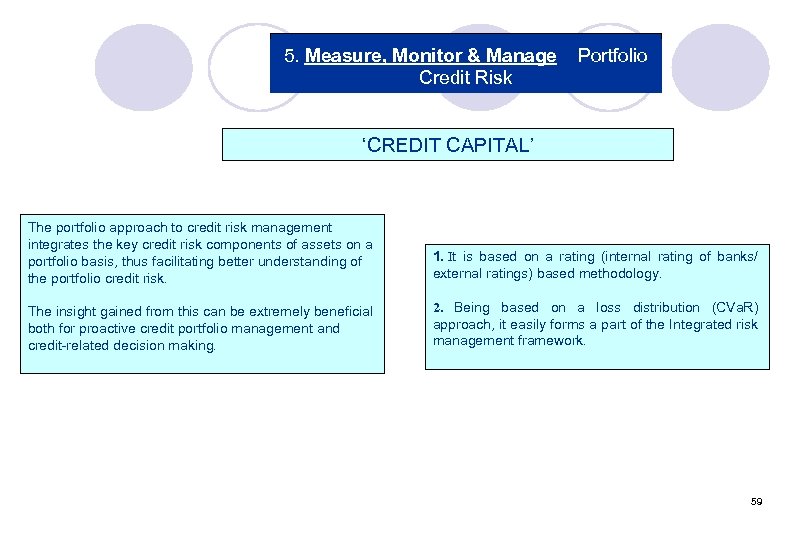 5. Measure, Monitor & Manage Portfolio Credit Risk

'CREDIT CAPITAL'

The portfolio approach to credit risk management integrates the key credit risk components of assets on a portfolio basis, thus facilitating better understanding of the portfolio credit risk.

The insight gained from this can be extremely beneficial both for proactive credit portfolio management and credit-related decision making.

1. It is based on a rating (internal rating of banks/ external ratings) based methodology.

2. Being based on a loss distribution (CVaR) approach, it easily forms a part of the Integrated risk management framework.

59